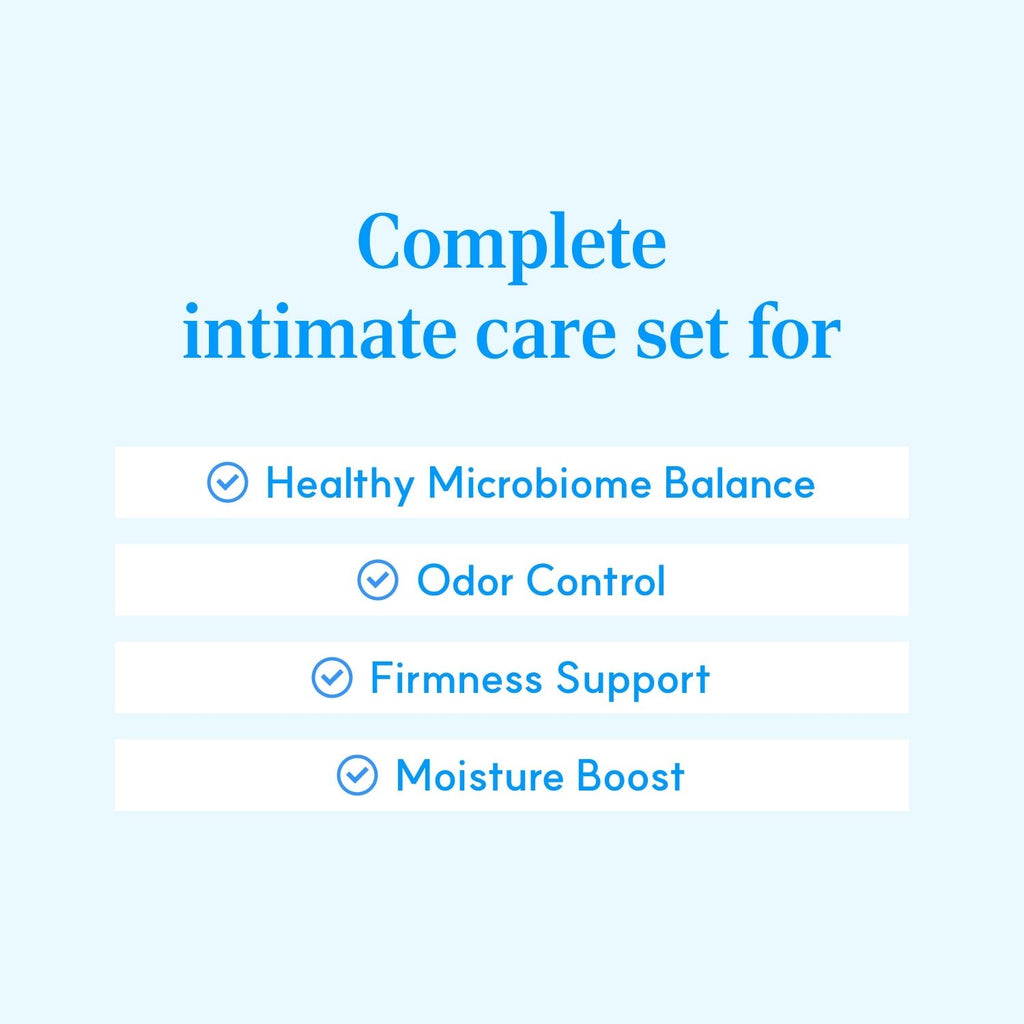 Complete
intimate care set for

Healthy Microbiome Balance

Odor Control

Firmness Support

Moisture Boost